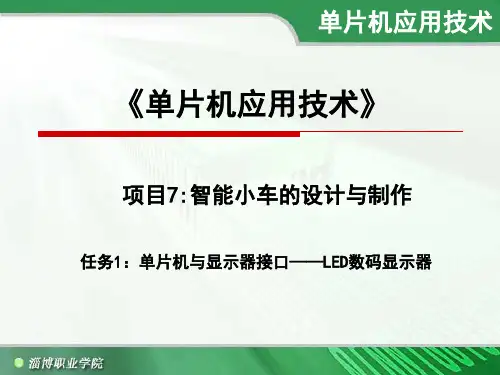 单片机应用技术

《单片机应用技术》

项目7:智能小车的设计与制作

任务1：单片机与显示器接口——LED数码显示器

淄博职业学院